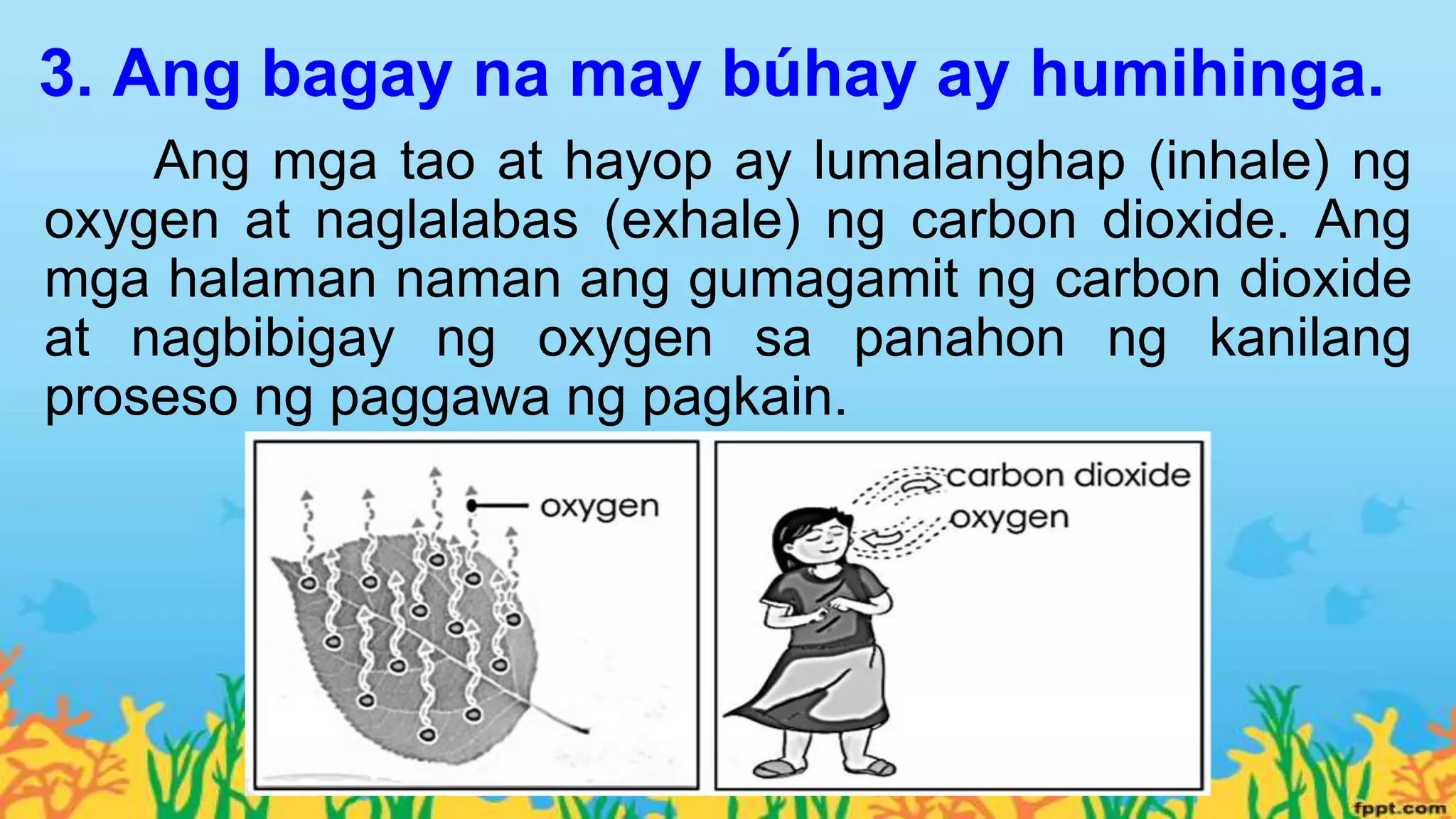 3. Ang bagay na may búhay ay humihinga.

Ang mga tao at hayop ay lumalanghap (inhale) ng oxygen at naglalabas (exhale) ng carbon dioxide. Ang mga halaman naman ang gumagamit ng carbon dioxide at nagbibigay ng oxygen sa panahon ng kanilang proseso ng paggawa ng pagkain.

oxygen

carbon dioxide
oxygen

fppt.com